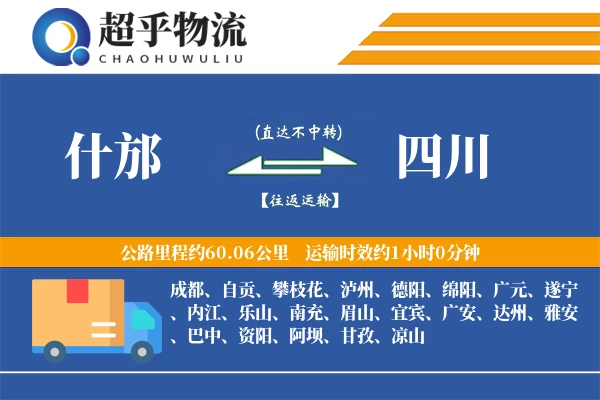 超乎物流
CHAOHUWULIU

什邡

(直达不中转)

【往返运输】

四川

公路里程约60.06公里 运输时效约1小时0分钟

成都、自贡、攀枝花、泸州、德阳、绵阳、广元、遂宁、内江、乐山、南充、眉山、宜宾、广安、达州、雅安、巴中、资阳、阿坝、甘孜、凉山